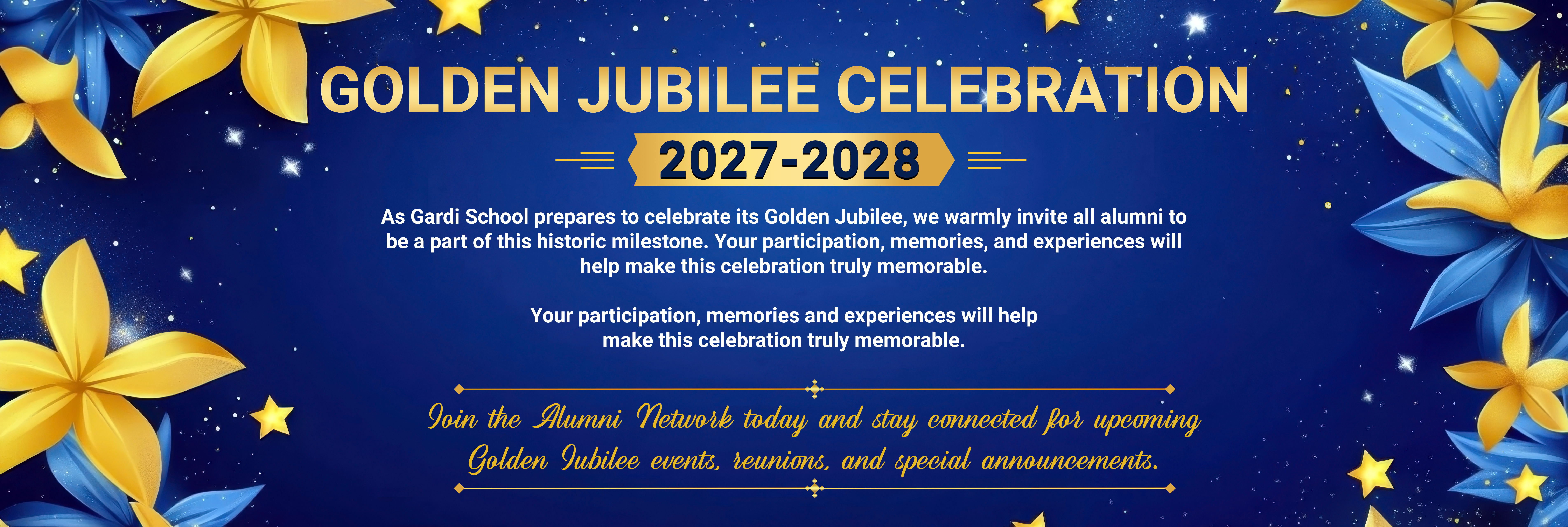 GOLDEN JUBILEE CELEBRATION

2027-2028

As Gardi School prepares to celebrate its Golden Jubilee, we warmly invite all alumni to be a part of this historic milestone. Your participation, memories, and experiences will help make this celebration truly memorable.

Your participation, memories and experiences will help make this celebration truly memorable.

Join the Alumni Network today and stay connected for upcoming Golden Jubilee events, reunions, and special announcements.